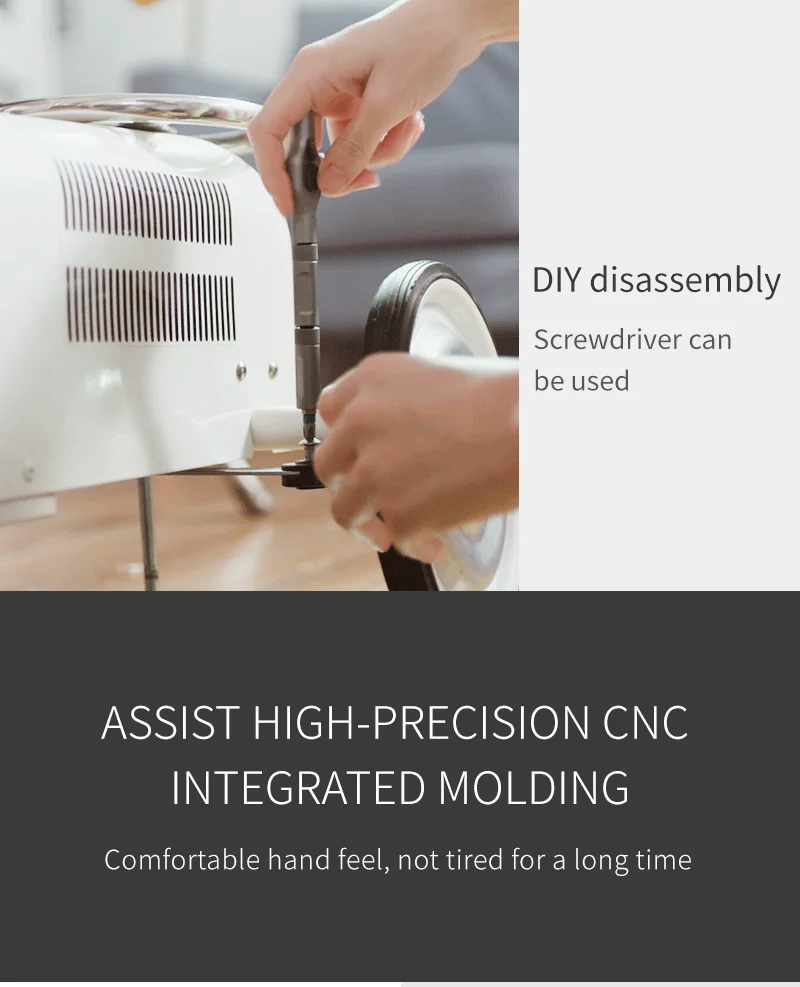 DIY disassembly

Screwdriver can be used

ASSIST HIGH-PRECISION CNC INTEGRATED MOLDING

Comfortable hand feel, not tired for a long time